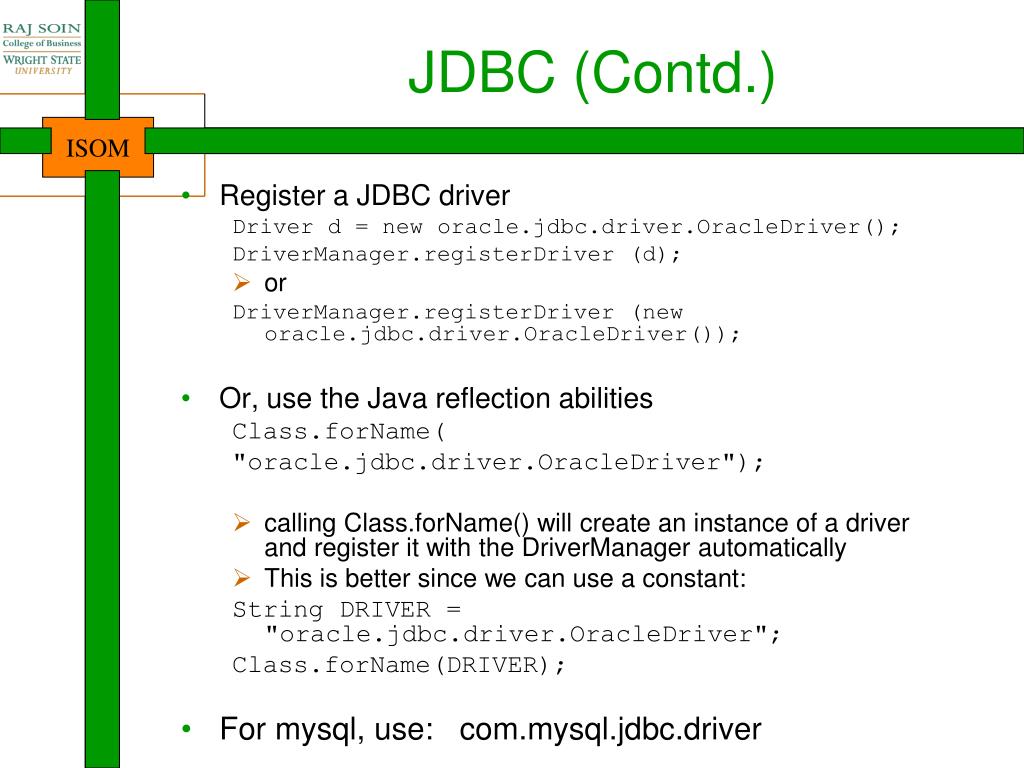 RAJ SOIN
College of Business
WRIGHT STATE
UNIVERSITY

ISOM

JDBC (Contd.)

• Register a JDBC driver
Driver d = new oracle.jdbc.driver.OracleDriver();
DriverManager.registerDriver (d);
➢ or
DriverManager.registerDriver (new oracle.jdbc.driver.OracleDriver());

• Or, use the Java reflection abilities
Class.forName(
"oracle.jdbc.driver.OracleDriver");

➢ calling Class.forName() will create an instance of a driver and register it with the DriverManager automatically
➢ This is better since we can use a constant:
String DRIVER = "oracle.jdbc.driver.OracleDriver";
Class.forName(DRIVER);

• For mysql, use: com.mysql.jdbc.driver